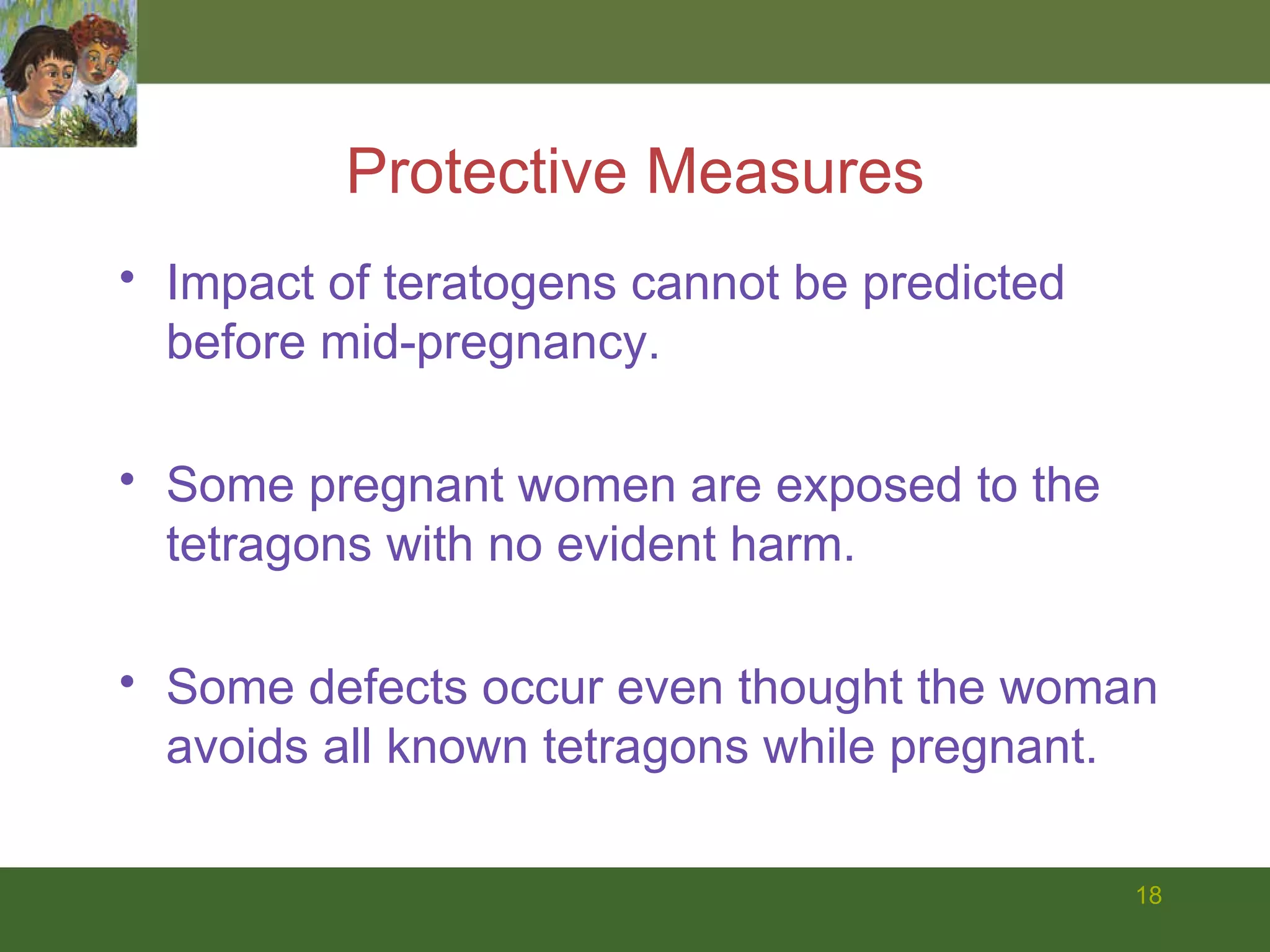 Protective Measures

• Impact of teratogens cannot be predicted before mid-pregnancy.

• Some pregnant women are exposed to the tetragons with no evident harm.

• Some defects occur even thought the woman avoids all known tetragons while pregnant.

18